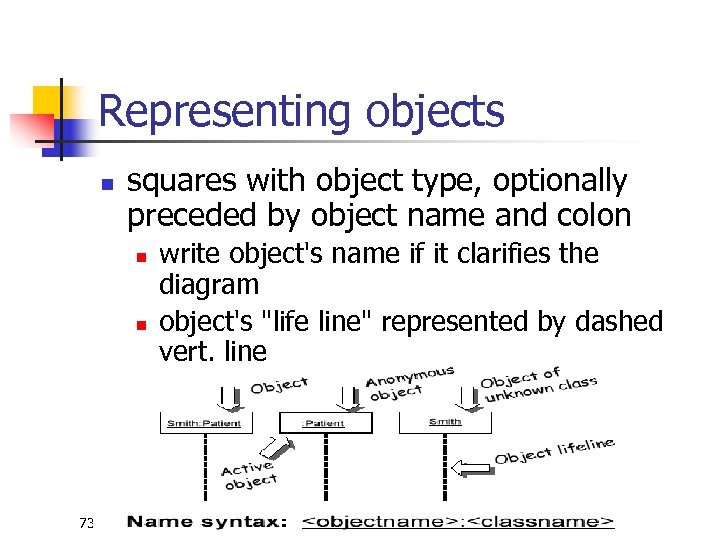 Representing objects

squares with object type, optionally preceded by object name and colon

write object's name if it clarifies the diagram

object's "life line" represented by dashed vert. line

Object

Anonymous object

Object of unknown class

Smith:Patient

:Patient

Smith

Active object

Object lifeline

73

Name syntax: <objectname>:<classname>